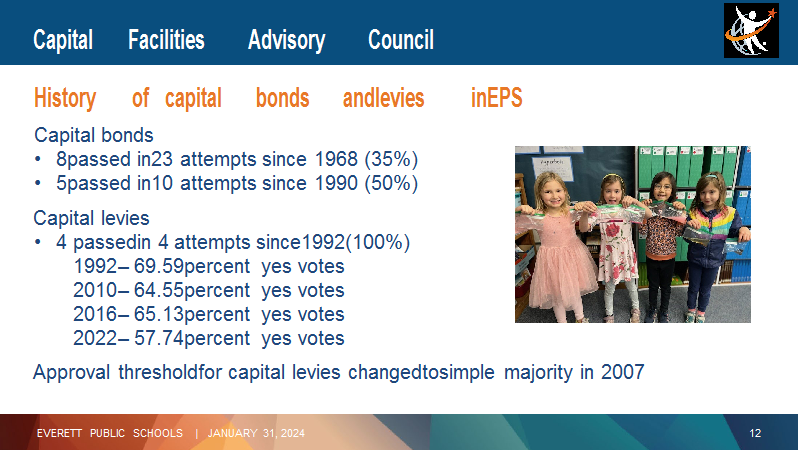 Capital Facilities Advisory Council

History of capital bonds andlevies inEPS

Capital bonds
• 8passed in23 attempts since 1968 (35%)
• 5passed in10 attempts since 1990 (50%)

Capital levies
• 4 passedin 4 attempts since1992(100%)
1992– 69.59percent yes votes
2010– 64.55percent yes votes
2016– 65.13percent yes votes
2022– 57.74percent yes votes

Approval thresholdfor capital levies changedtosimple majority in 2007

EVERETT PUBLIC SCHOOLS | JANUARY 31, 2024

12